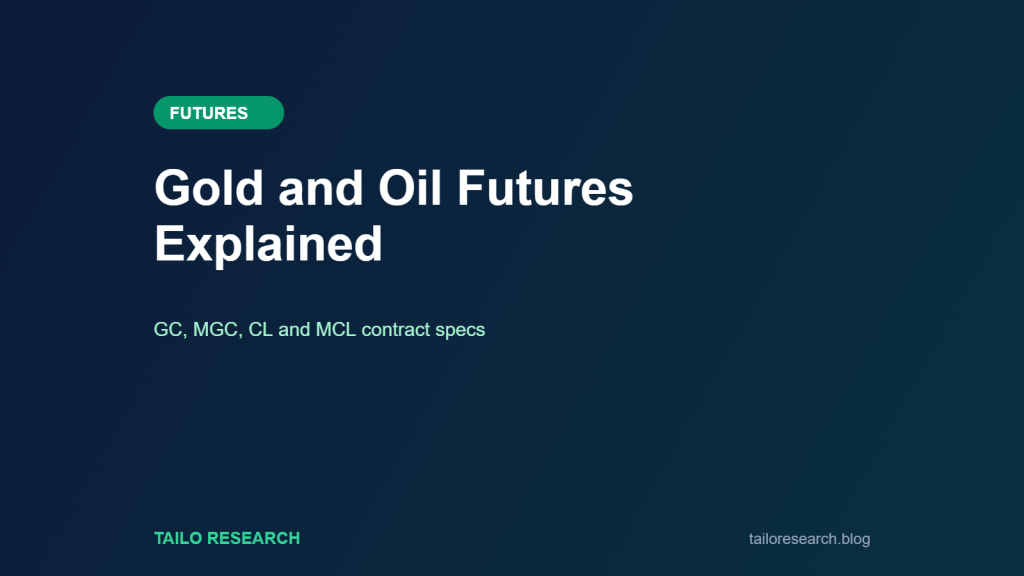 FUTURES

Gold and Oil Futures Explained

GC, MGC, CL and MCL contract specs

TAILO RESEARCH

tailoresearch.blog